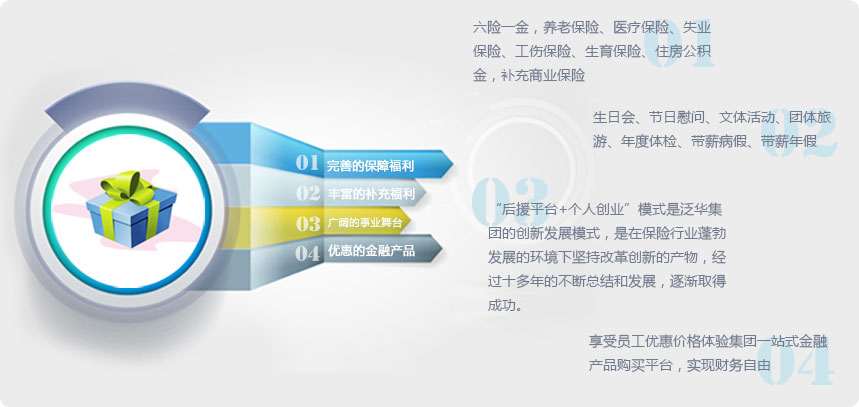 01 完善的保障福利
02 丰富的补充福利
03 广阔的事业舞台
04 优惠的金融产品

01
六险一金，养老保险、医疗保险、失业保险、工伤保险、生育保险、住房公积金，补充商业保险

02
生日会、节日慰问、文体活动、团体旅游、年度体检、带薪病假、带薪年假

03
“后援平台+个人创业”模式是泛华集团的创新发展模式，是在保险行业蓬勃发展的环境下坚持改革创新的产物，经过十多年的不断总结和发展，逐渐取得成功。

04
享受员工优惠价格体验集团一站式金融产品购买平台，实现财务自由